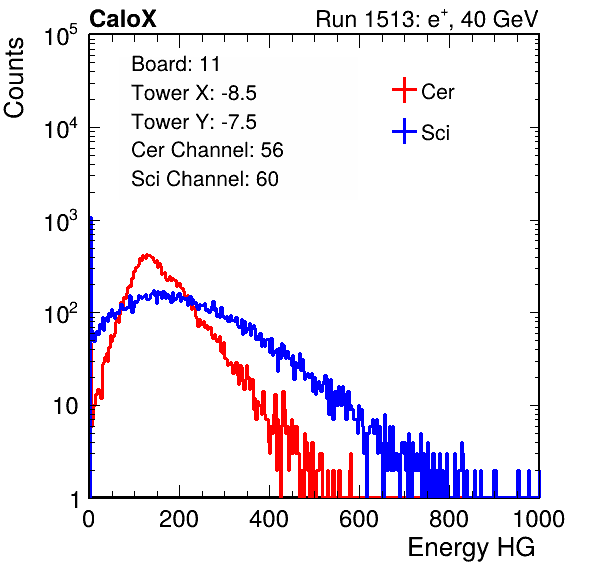 CaloX

Run 1513: $e^{+}$, 40 GeV

Counts

$10^5$

$10^4$

$10^3$

$10^2$

10

1

Board: 11
Tower X: -8.5
Tower Y: -7.5
Cer Channel: 56
Sci Channel: 60

Cer

Sci

0 200 400 600 800 1000

Energy HG